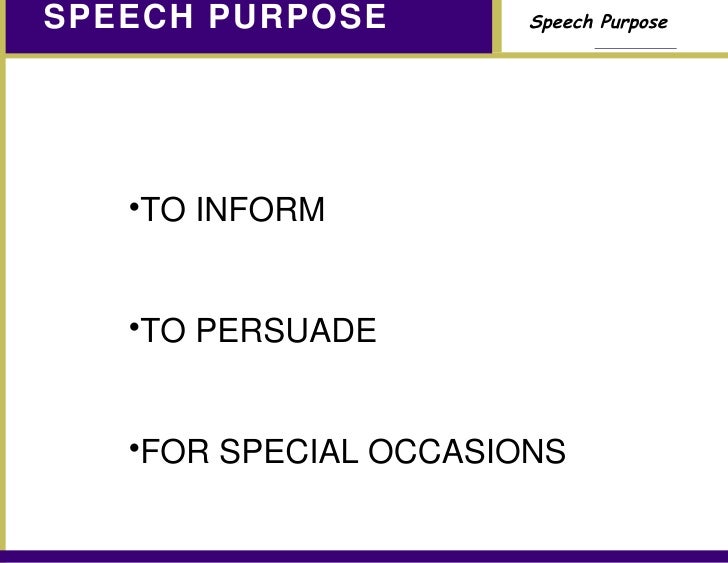 SPEECH PURPOSE

Speech Purpose

•TO INFORM

•TO PERSUADE

•FOR SPECIAL OCCASIONS